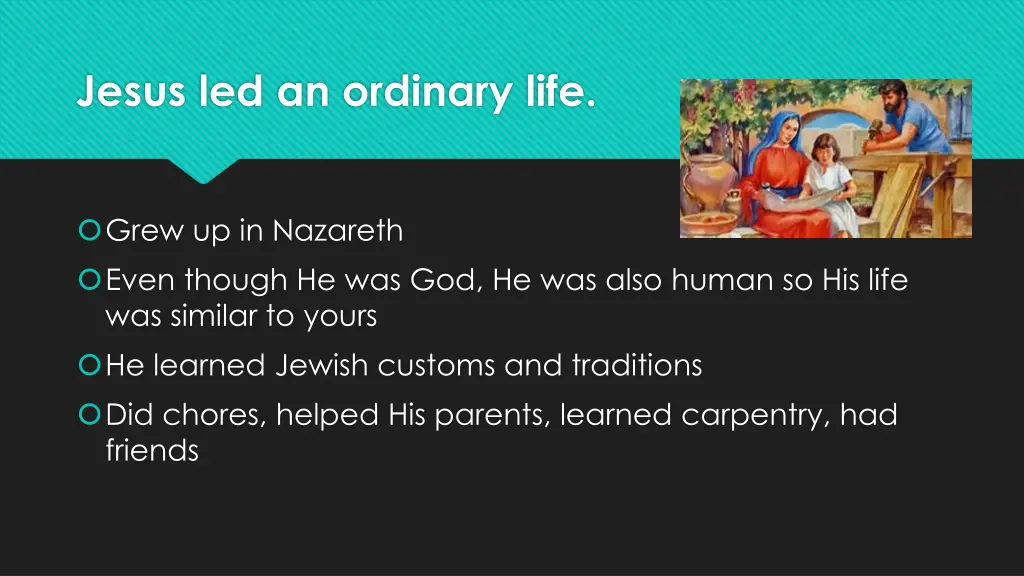 Jesus led an ordinary life.

Grew up in Nazareth

Even though He was God, He was also human so His life was similar to yours

He learned Jewish customs and traditions

Did chores, helped His parents, learned carpentry, had friends